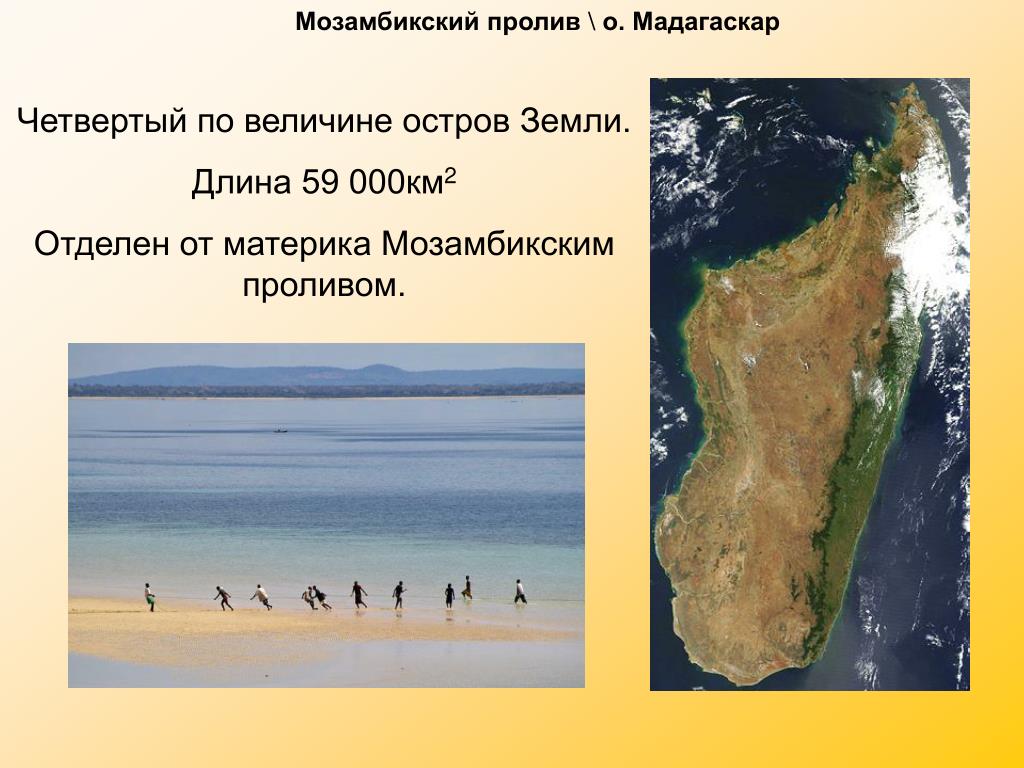 Мозамбикский пролив \ о. Мадагаскар

Четвертый по величине остров Земли.

Длина 59 000км$^2$

Отделен от материка Мозамбикским проливом.